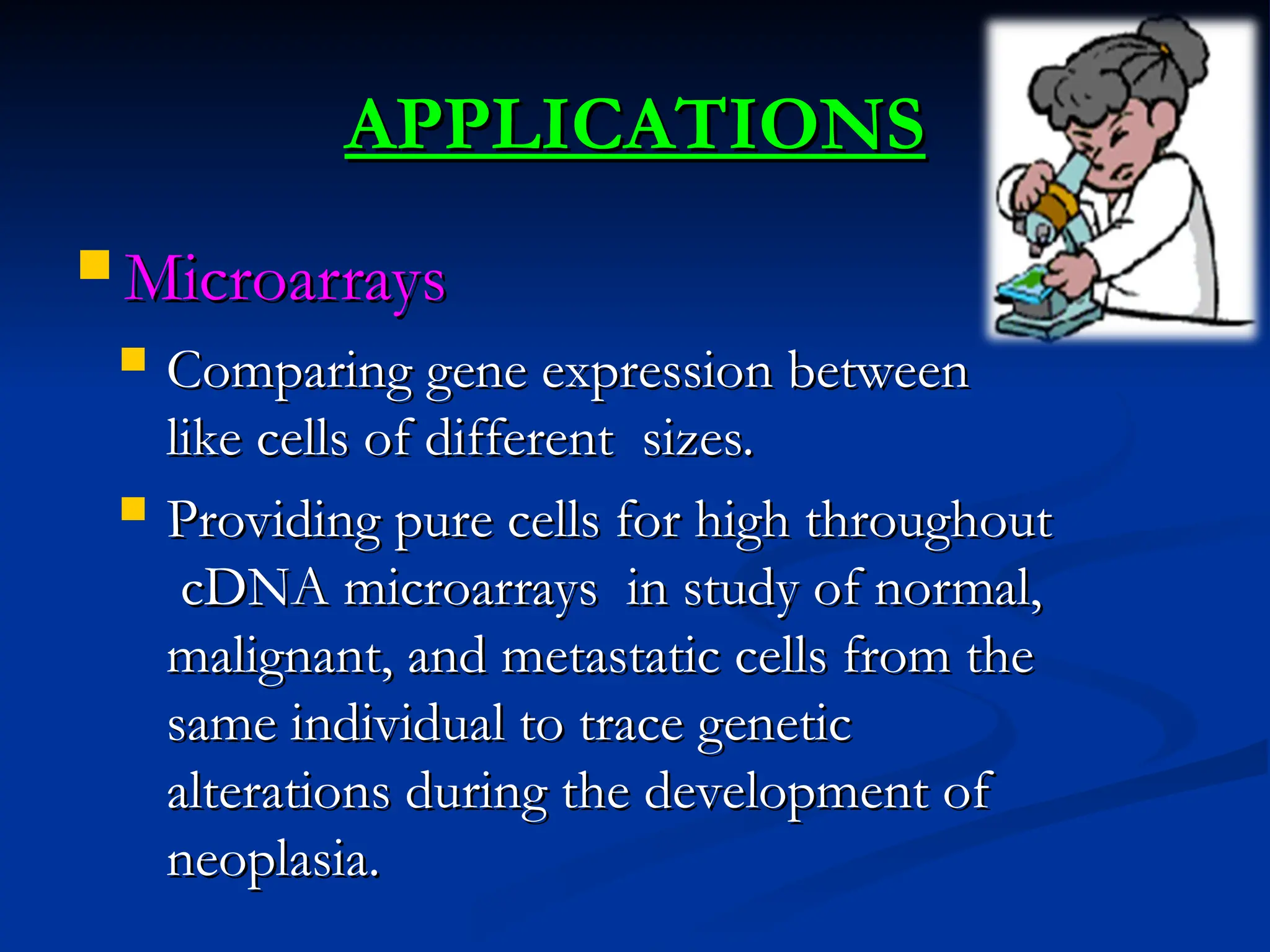 APPLICATIONS

Microarrays

Comparing gene expression between like cells of different sizes.

Providing pure cells for high throughout cDNA microarrays in study of normal, malignant, and metastatic cells from the same individual to trace genetic alterations during the development of neoplasia.